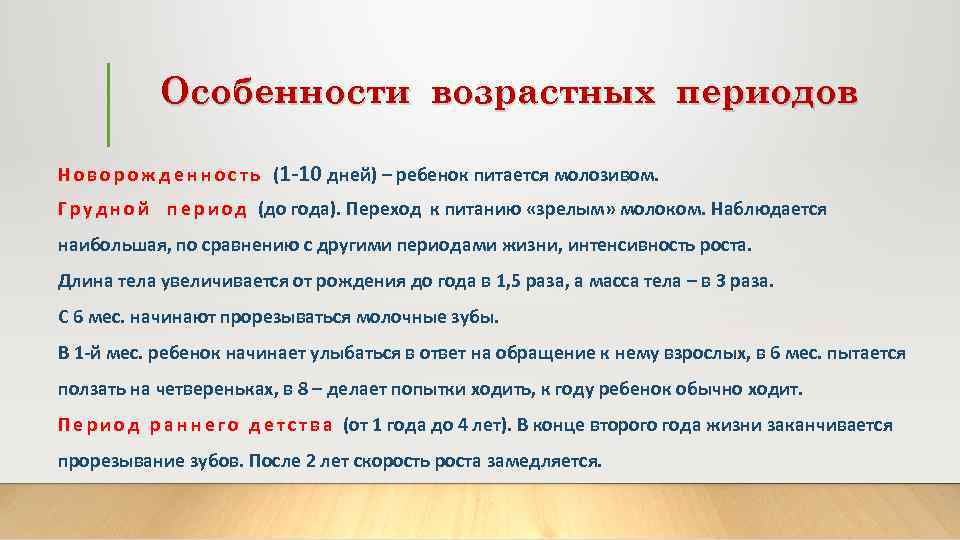 Особенности возрастных периодов

Новорожденность (1-10 дней) – ребенок питается молозивом.

Грудной период (до года). Переход к питанию «зрелым» молоком. Наблюдается наибольшая, по сравнению с другими периодами жизни, интенсивность роста.

Длина тела увеличивается от рождения до года в 1,5 раза, а масса тела – в 3 раза.

С 6 мес. начинают прорезываться молочные зубы.

В 1-й мес. ребенок начинает улыбаться в ответ на обращение к нему взрослых, в 6 мес. пытается ползать на четвереньках, в 8 – делает попытки ходить, к году ребенок обычно ходит.

Период раннего детства (от 1 года до 4 лет). В конце второго года жизни заканчивается прорезывание зубов. После 2 лет скорость роста замедляется.